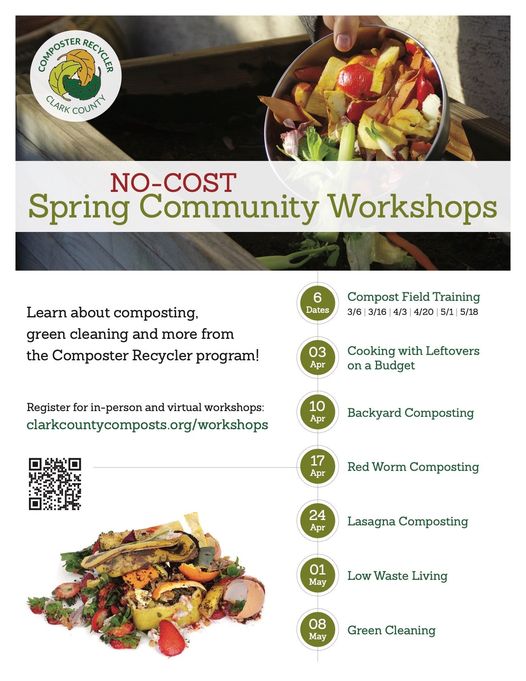 COMPOSTER RECYCLER
CLARK COUNTY

NO-COST
Spring Community Workshops

Learn about composting, green cleaning and more from the Composter Recycler program!

Register for in-person and virtual workshops:
clarkcountycomposts.org/workshops

6 Dates Compost Field Training
3/6 | 3/16 | 4/3 | 4/20 | 5/1 | 5/18

03 Apr Cooking with Leftovers on a Budget

10 Apr Backyard Composting

17 Apr Red Worm Composting

24 Apr Lasagna Composting

01 May Low Waste Living

08 May Green Cleaning